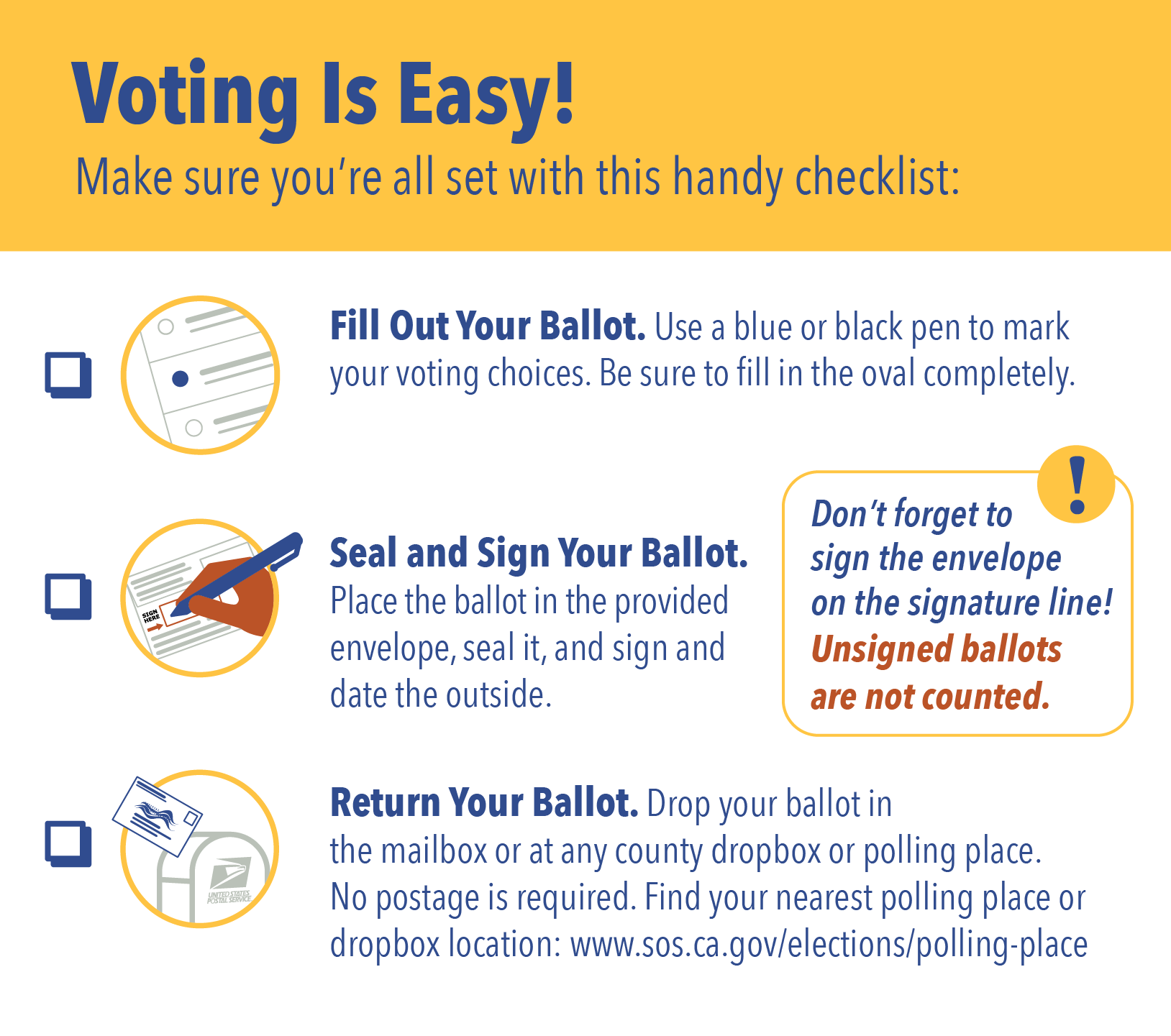 Voting Is Easy!

Make sure you're all set with this handy checklist:

Fill Out Your Ballot. Use a blue or black pen to mark your voting choices. Be sure to fill in the oval completely.

SIGN HERE

Seal and Sign Your Ballot. Place the ballot in the provided envelope, seal it, and sign and date the outside.

!

Don't forget to sign the envelope on the signature line! Unsigned ballots are not counted.

UNITED STATES POSTAL SERVICE

Return Your Ballot. Drop your ballot in the mailbox or at any county dropbox or polling place. No postage is required. Find your nearest polling place or dropbox location: www.sos.ca.gov/elections/polling-place